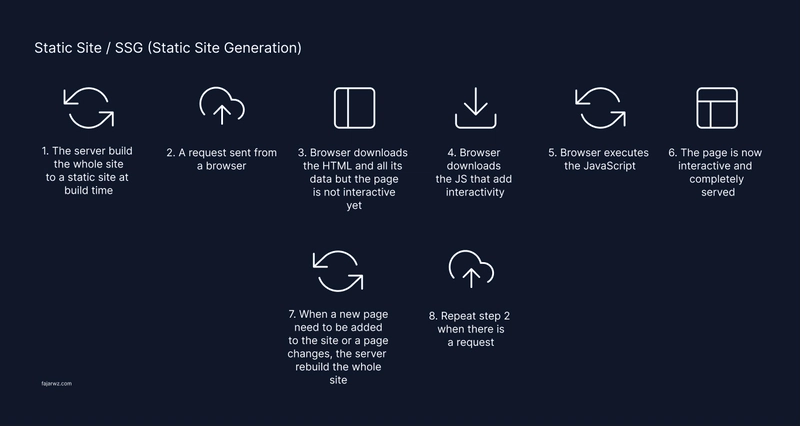 Static Site / SSG (Static Site Generation)

1. The server build the whole site to a static site at build time

2. A request sent from a browser

3. Browser downloads the HTML and all its data but the page is not interactive yet

4. Browser downloads the JS that add interactivity

5. Browser executes the JavaScript

6. The page is now interactive and completely served

7. When a new page need to be added to the site or a page changes, the server rebuild the whole site

8. Repeat step 2 when there is a request

fajarwz.com